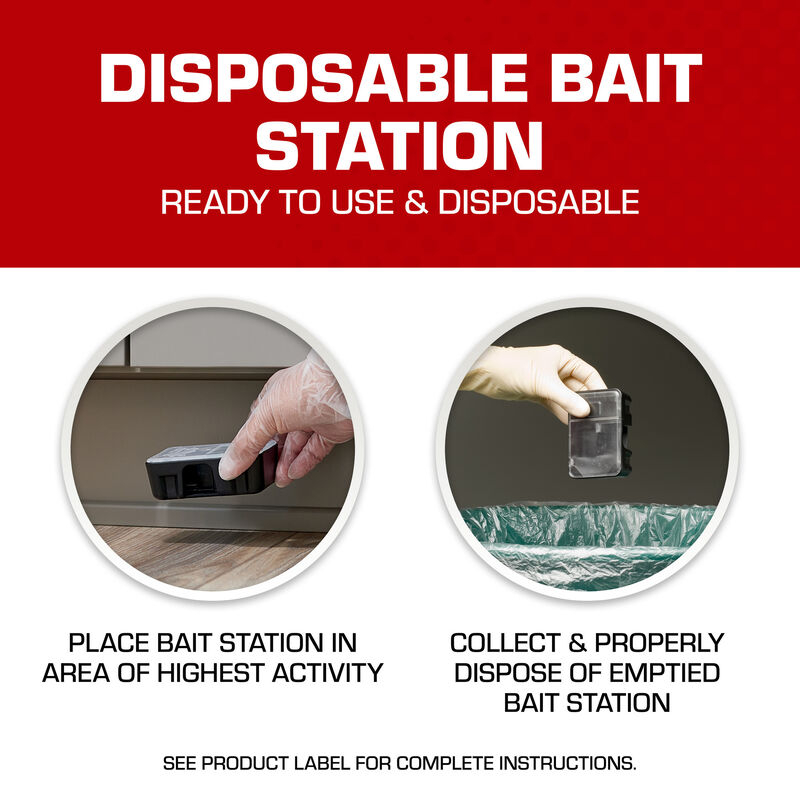 DISPOSABLE BAIT STATION
READY TO USE & DISPOSABLE

PLACE BAIT STATION IN AREA OF HIGHEST ACTIVITY

COLLECT & PROPERLY DISPOSE OF EMPTIED BAIT STATION

SEE PRODUCT LABEL FOR COMPLETE INSTRUCTIONS.